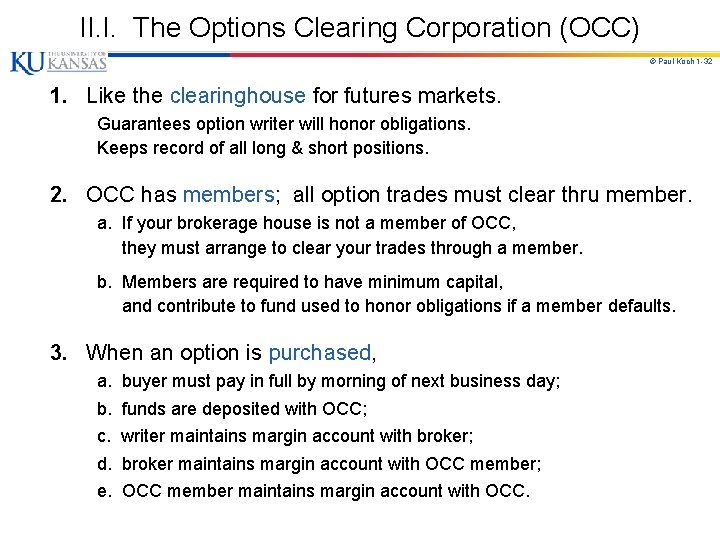 II.I. The Options Clearing Corporation (OCC)

KU THE UNIVERSITY OF KANSAS

© Paul Koch 1-32

1. Like the clearinghouse for futures markets.
Guarantees option writer will honor obligations.
Keeps record of all long & short positions.

2. OCC has members; all option trades must clear thru member.
a. If your brokerage house is not a member of OCC, they must arrange to clear your trades through a member.
b. Members are required to have minimum capital, and contribute to fund used to honor obligations if a member defaults.

3. When an option is purchased,
a. buyer must pay in full by morning of next business day;
b. funds are deposited with OCC;
c. writer maintains margin account with broker;
d. broker maintains margin account with OCC member;
e. OCC member maintains margin account with OCC.